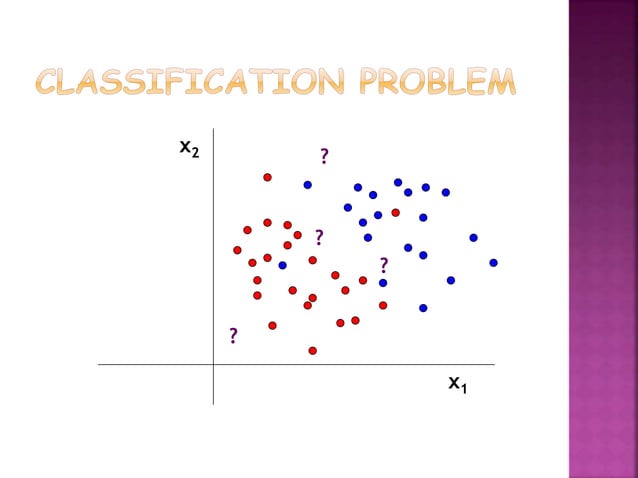 CLASSIFICATION PROBLEM

$x_2$

?

?

?

?

$x_1$